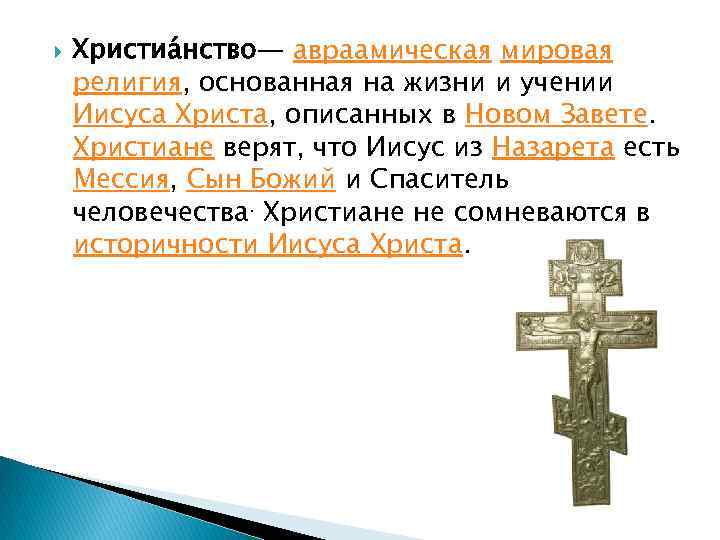 Христиа́нство— авраамическая мировая религия, основанная на жизни и учении Иисуса Христа, описанных в Новом Завете. Христиане верят, что Иисус из Назарета есть Мессия, Сын Божий и Спаситель человечества· Христиане не сомневаются в историчности Иисуса Христа.